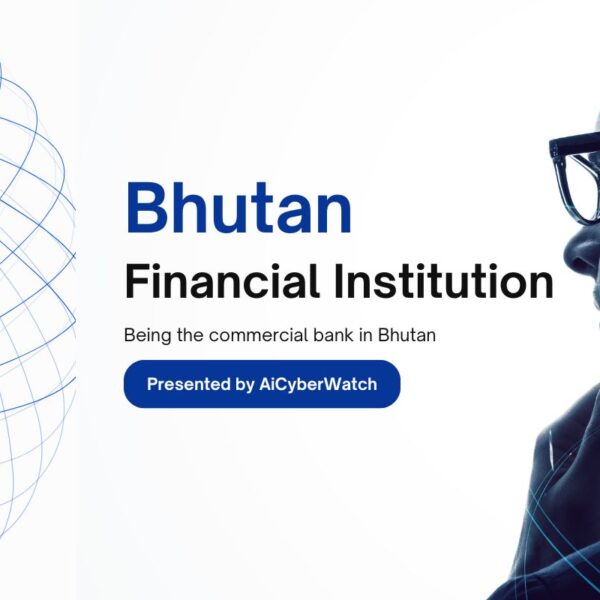 Bhutan
Financial Institution

Being the commercial bank in Bhutan

Presented by AiCyberWatch